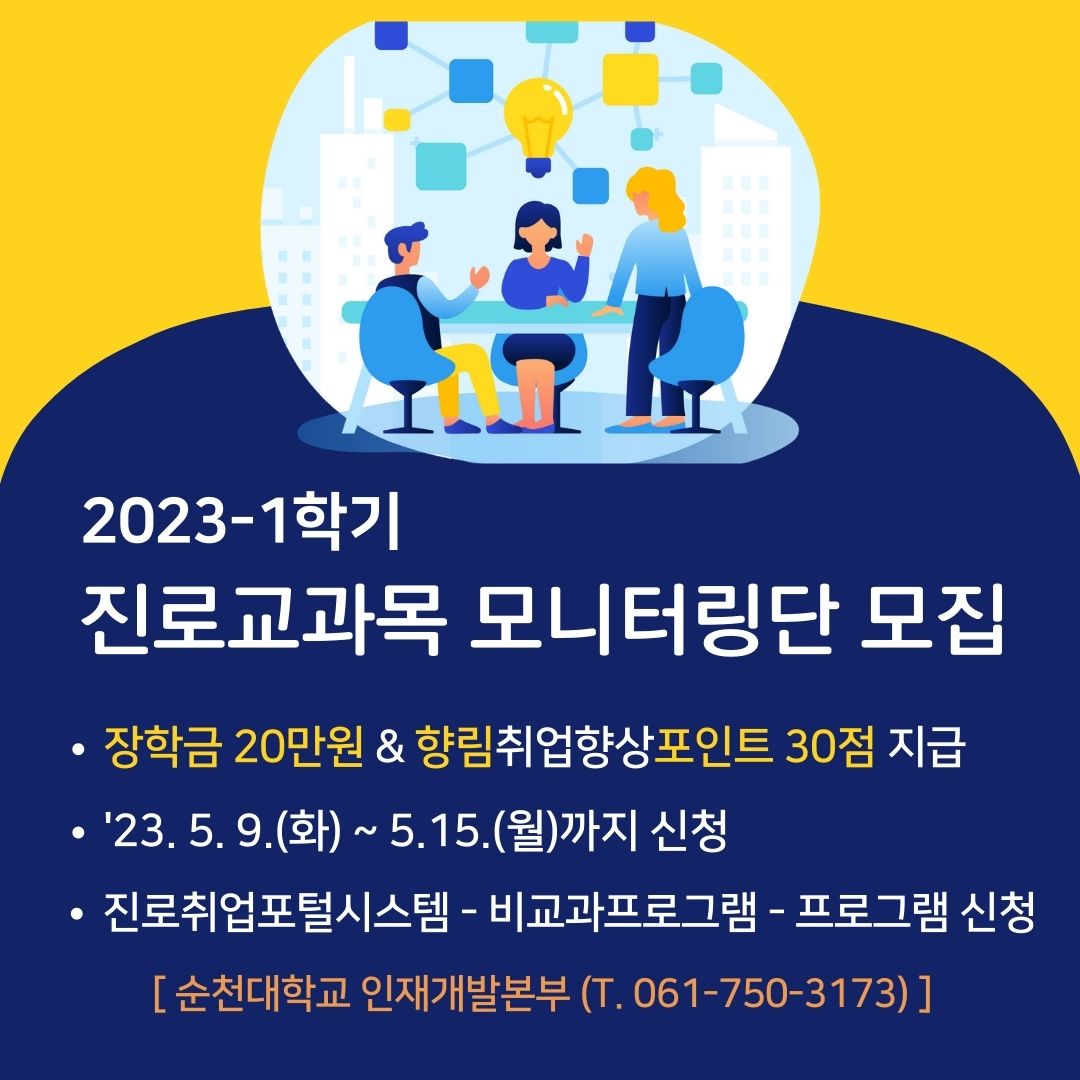 2023-1학기
진로교과목 모니터링단 모집

• 장학금 20만원 & 향림취업향상포인트 30점 지급
• '23. 5. 9.(화) ~ 5.15.(월)까지 신청
• 진로취업포털시스템 - 비교과프로그램 - 프로그램 신청

[ 순천대학교 인재개발본부 (T. 061-750-3173) ]